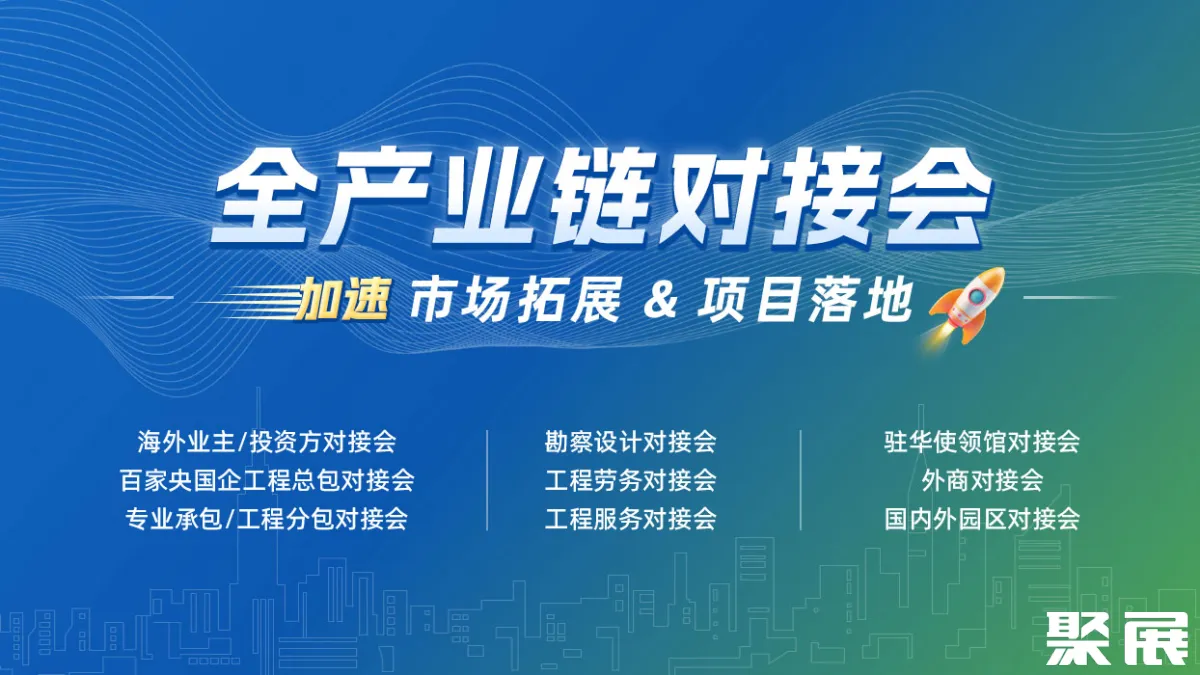 全产业链对接会

加速 市场拓展 & 项目落地

海外业主/投资方对接会
百家央国企工程总包对接会
专业承包/工程分包对接会

勘察设计对接会
工程劳务对接会
工程服务对接会

驻华使领馆对接会
外商对接会
国内外园区对接会

聚展